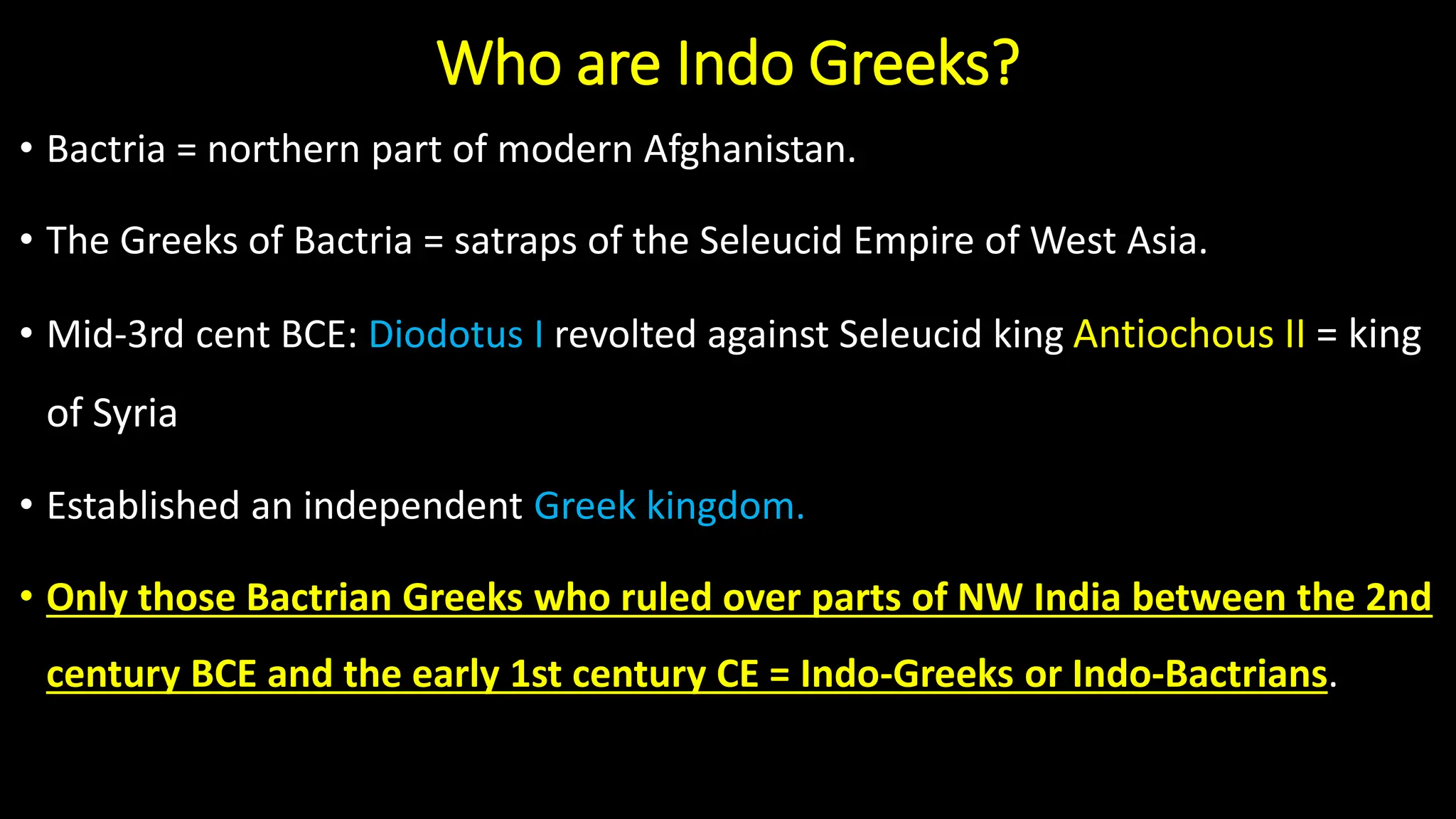 Who are Indo Greeks?

• Bactria = northern part of modern Afghanistan.

• The Greeks of Bactria = satraps of the Seleucid Empire of West Asia.

• Mid-3rd cent BCE: Diodotus I revolted against Seleucid king Antiochous II = king of Syria

• Established an independent Greek kingdom.

• Only those Bactrian Greeks who ruled over parts of NW India between the 2nd century BCE and the early 1st century CE = Indo-Greeks or Indo-Bactrians.